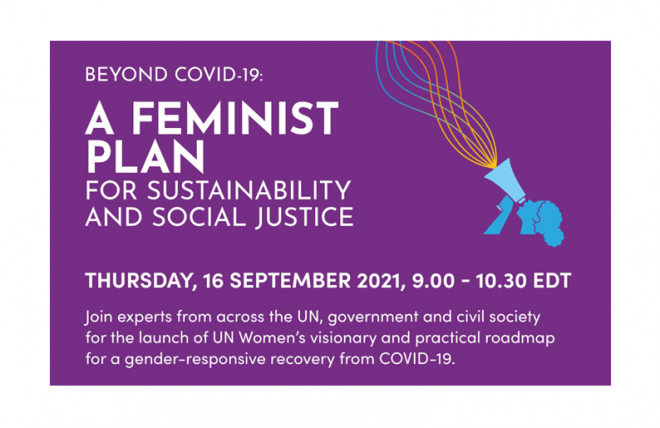 BEYOND COVID-19:

A FEMINIST PLAN
FOR SUSTAINABILITY AND SOCIAL JUSTICE

THURSDAY, 16 SEPTEMBER 2021, 9.00 - 10.30 EDT

Join experts from across the UN, government and civil society for the launch of UN Women's visionary and practical roadmap for a gender-responsive recovery from COVID-19.